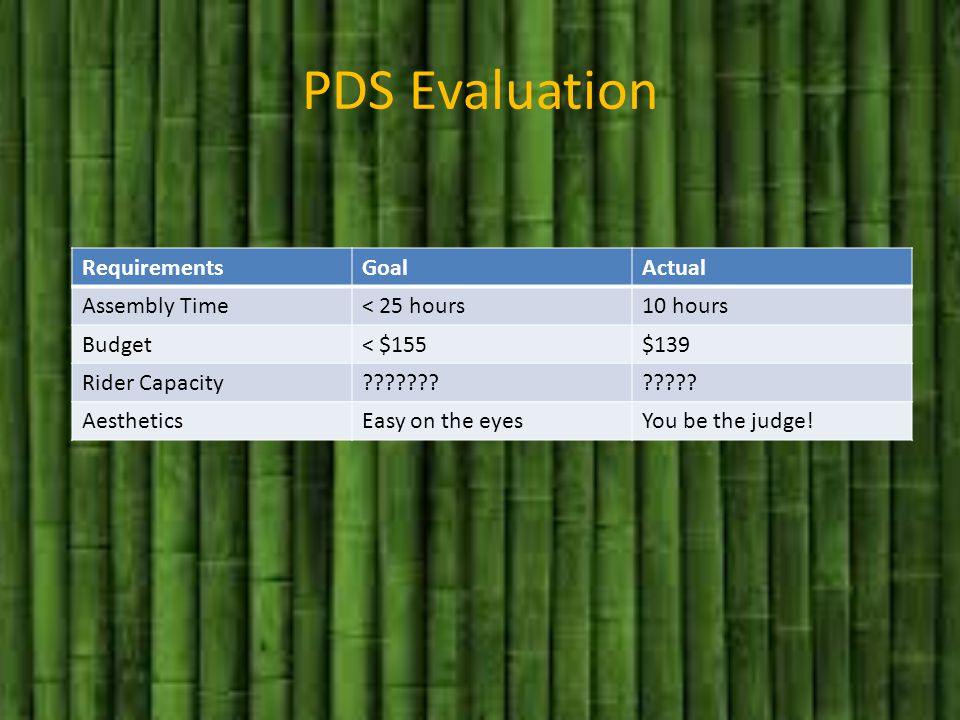 PDS Evaluation

| Requirements | Goal | Actual |
|---|---|---|
| Assembly Time | < 25 hours | 10 hours |
| Budget | < \$155 | \$139 |
| Rider Capacity | ??????? | ????? |
| Aesthetics | Easy on the eyes | You be the judge! |